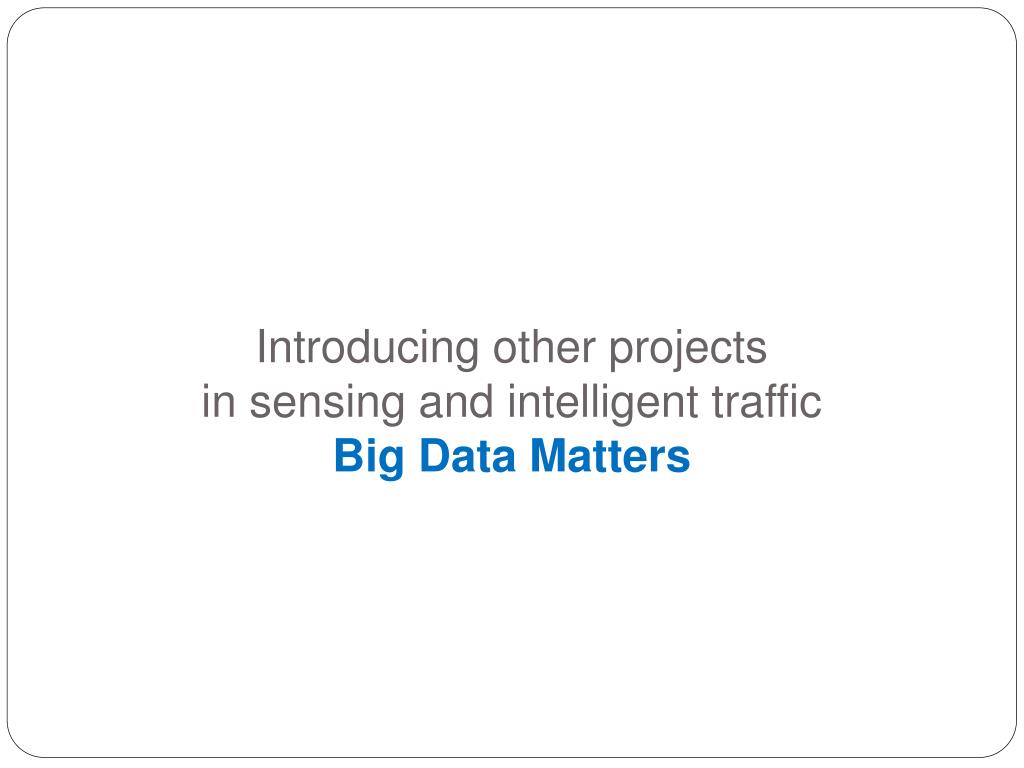 Introducing other projects
in sensing and intelligent traffic
Big Data Matters